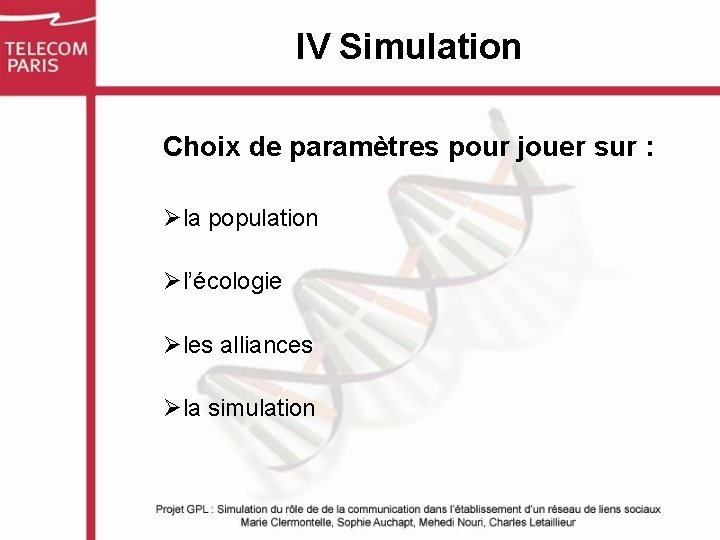 TELECOM PARIS

IV Simulation

Choix de paramètres pour jouer sur :

➢la population

➢l'écologie

➢les alliances

➢la simulation

Projet GPL : Simulation du rôle de de la communication dans l'établissement d'un réseau de liens sociaux
Marie Clermontelle, Sophie Auchapt, Mehedi Nouri, Charles Letaillieur